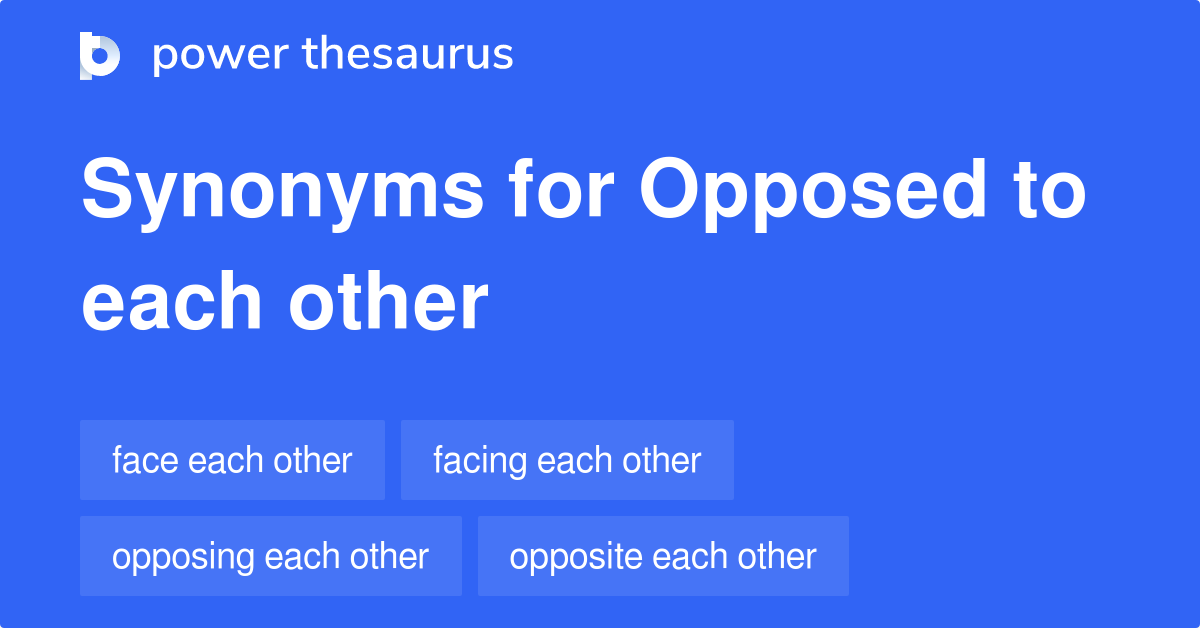 power thesaurus

Synonyms for Opposed to each other

face each other
facing each other
opposing each other
opposite each other